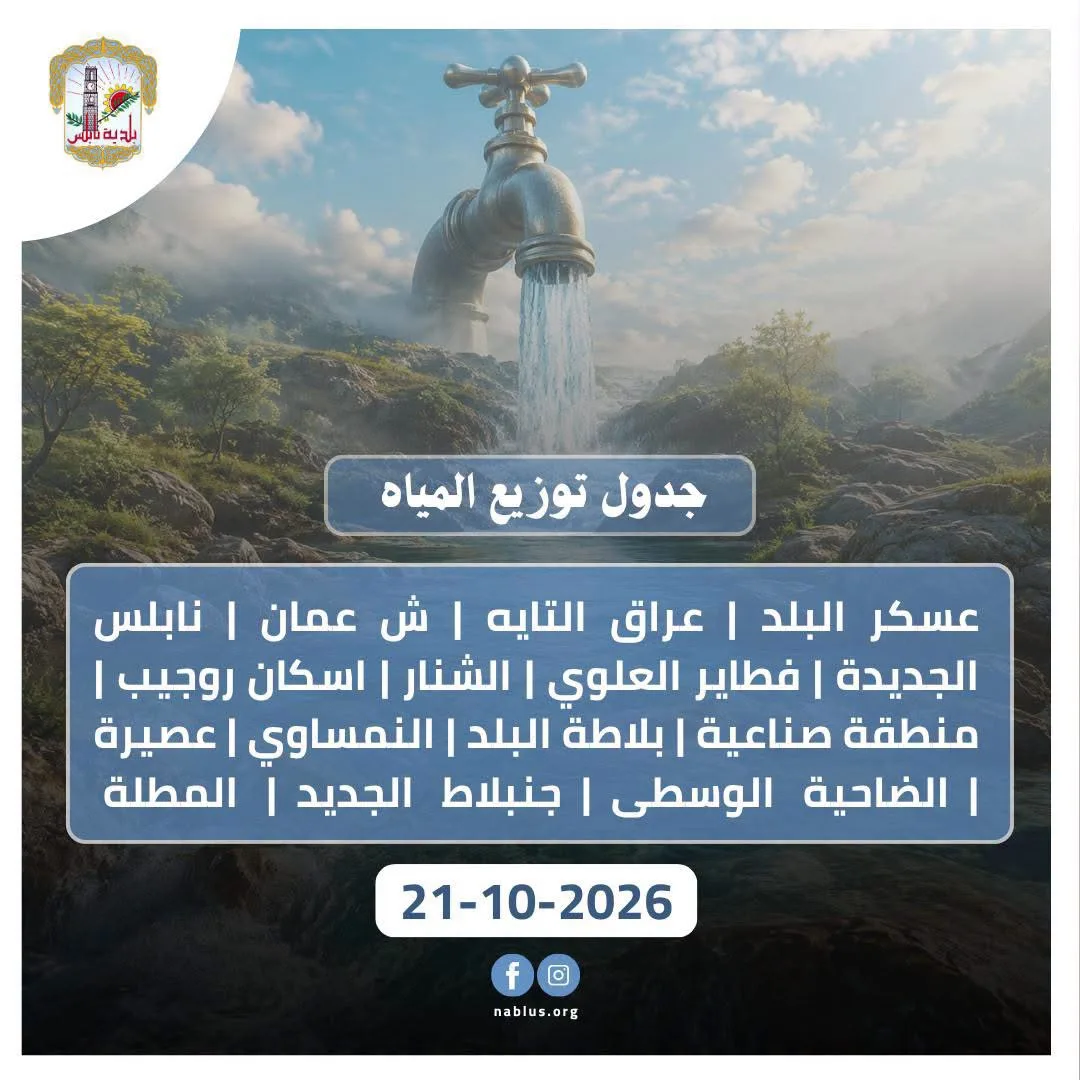 بلدية نابلس

جدول توزيع المياه

عسكر البلد | عراق التايه | ش عمان | نابلس الجديدة | فطاير العلوي | الشنار | اسكان روجيب | منطقة صناعية | بلاطة البلد | النمساوي | عصيرة | الضاحية الوسطى | جنبلاط الجديد | المطلة

21-10-2026

nablus.org